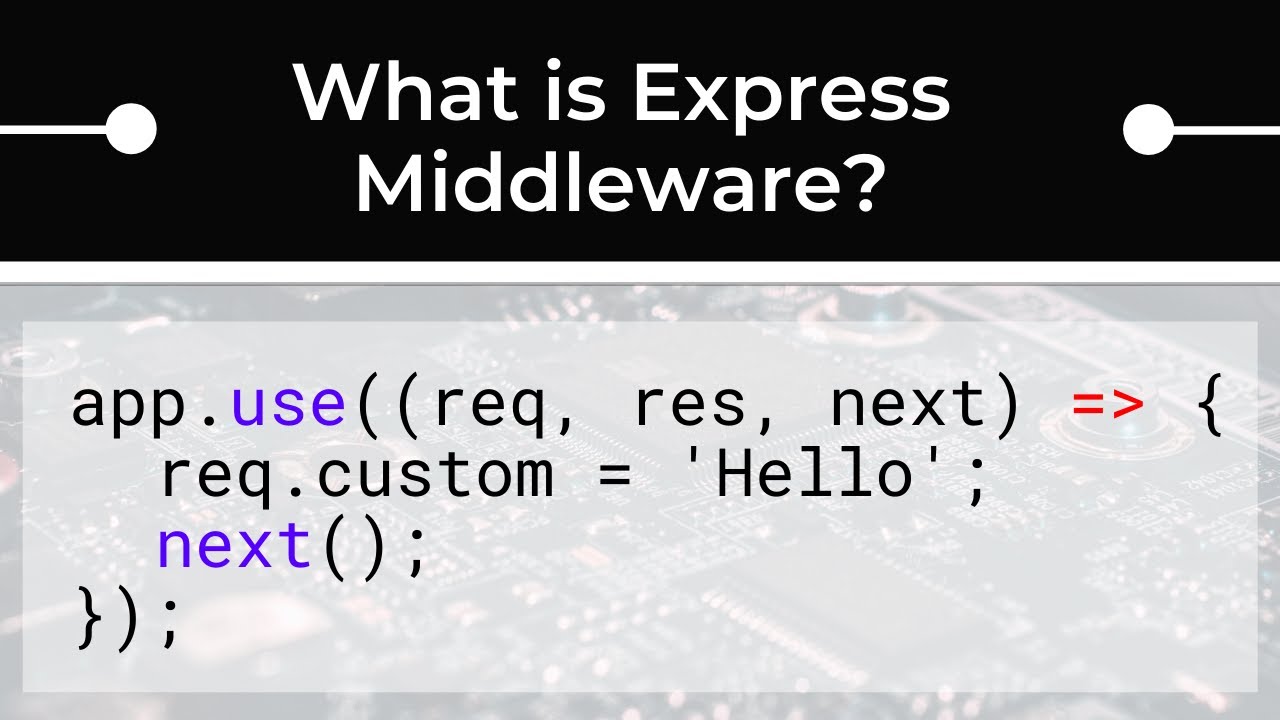 What is Express Middleware?

app.use((req, res, next) => {
  req.custom = 'Hello';
  next();
});